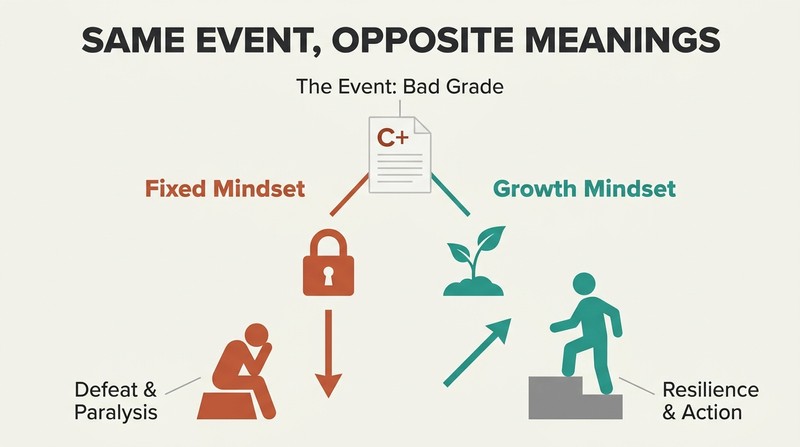 SAME EVENT, OPPOSITE MEANINGS

The Event: Bad Grade

C+

Fixed Mindset

Growth Mindset

Defeat & Paralysis

Resilience & Action